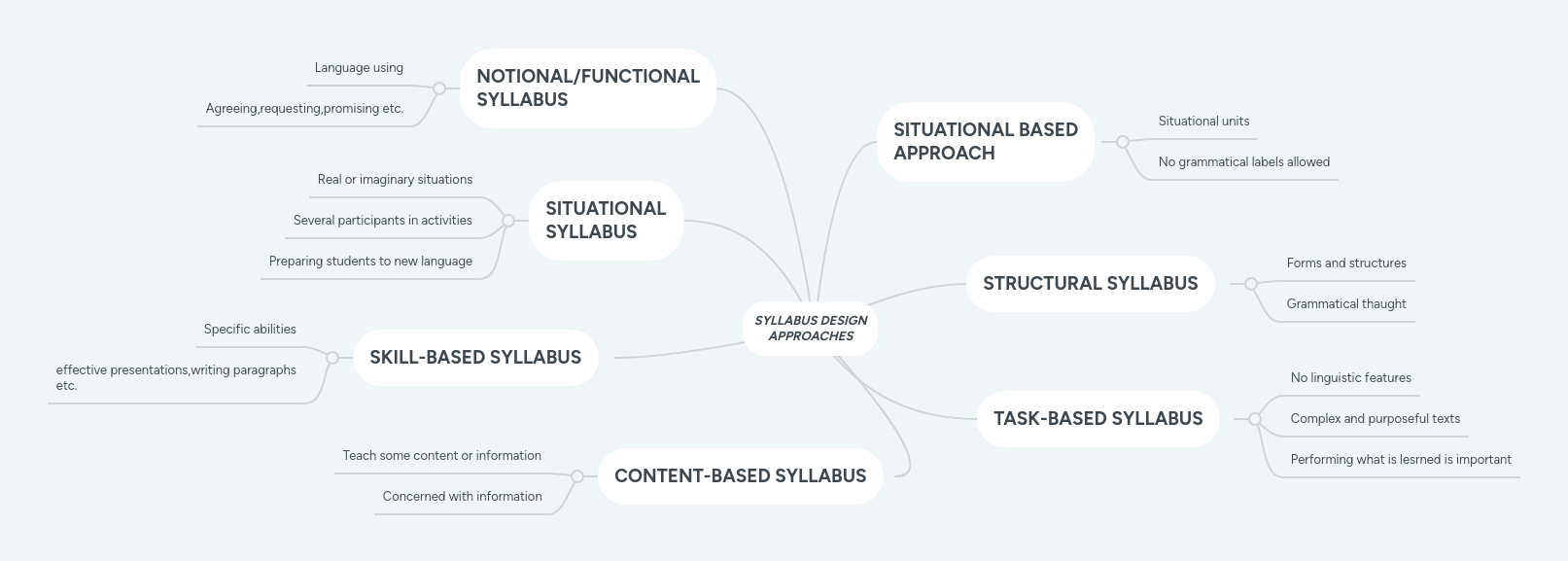 SYLLABUS DESIGN APPROACHES

NOTIONAL/FUNCTIONAL SYLLABUS
Language using
Agreeing,requesting,promising etc.

SITUATIONAL SYLLABUS
Real or imaginary situations
Several participants in activities
Preparing students to new language

SKILL-BASED SYLLABUS
Specific abilities
effective presentations,writing paragraphs etc.

CONTENT-BASED SYLLABUS
Teach some content or information
Concerned with information

SITUATIONAL BASED APPROACH
Situational units
No grammatical labels allowed

STRUCTURAL SYLLABUS
Forms and structures
Grammatical thaught

TASK-BASED SYLLABUS
No linguistic features
Complex and purposeful texts
Performing what is lesrned is important